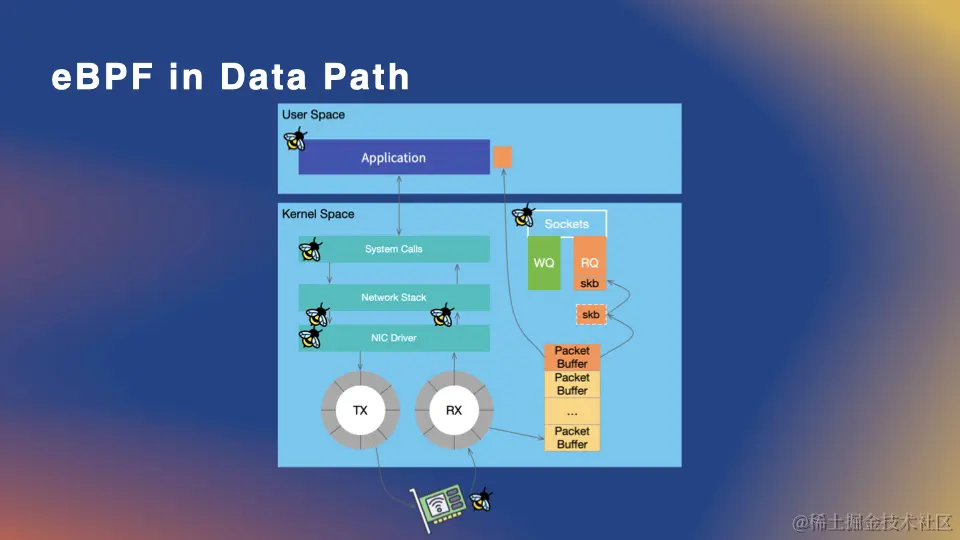 eBPF in Data Path

User Space

Application

Kernel Space

System Calls

Network Stack

NIC Driver

TX

RX

Sockets

WQ

RQ

skb

skb

Packet Buffer

Packet Buffer

...

Packet Buffer

@稀土掘金技术社区